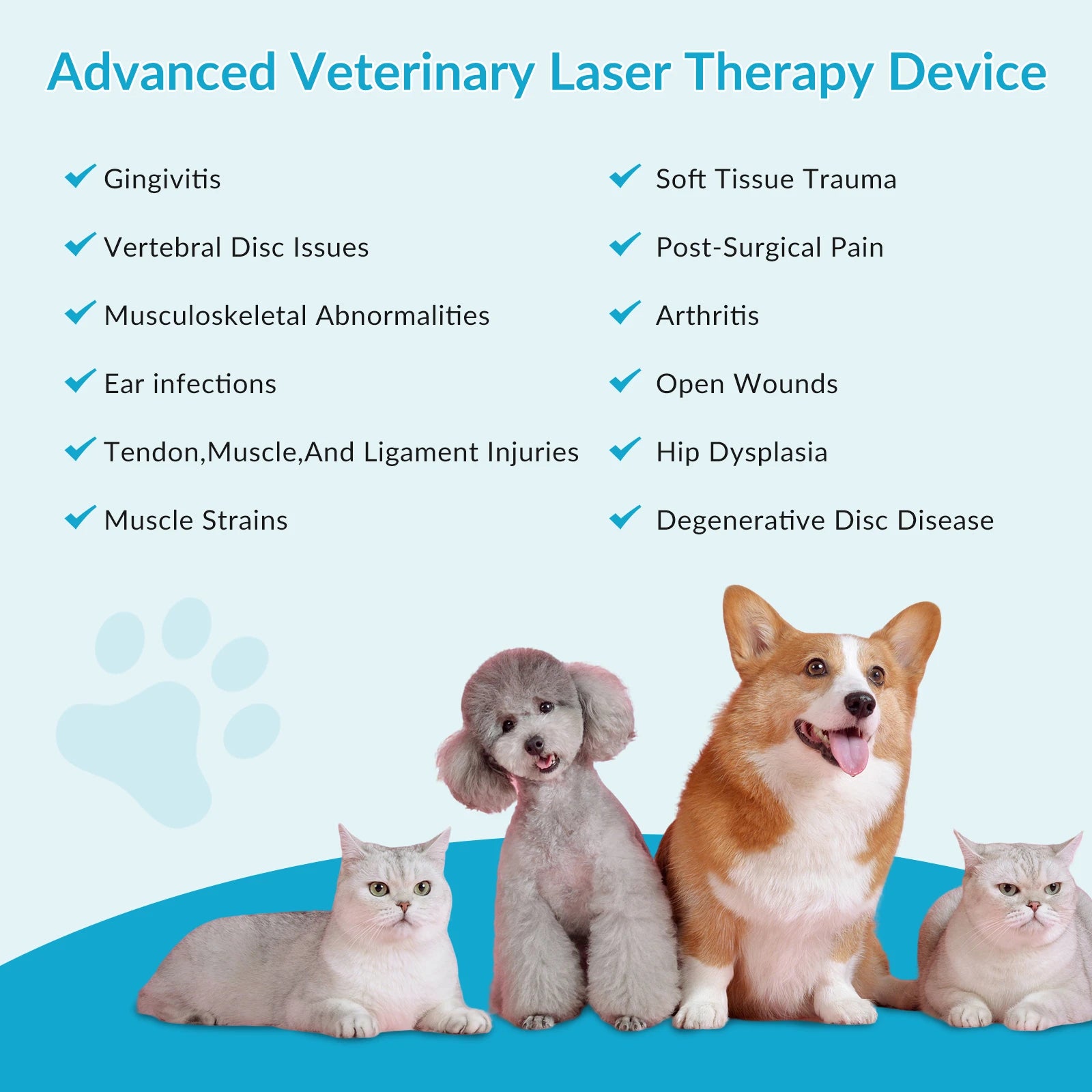 Advanced Veterinary Laser Therapy Device

Gingivitis

Vertebral Disc Issues

Musculoskeletal Abnormalities

Ear infections

Tendon,Muscle,And Ligament Injuries

Muscle Strains

Soft Tissue Trauma

Post-Surgical Pain

Arthritis

Open Wounds

Hip Dysplasia

Degenerative Disc Disease